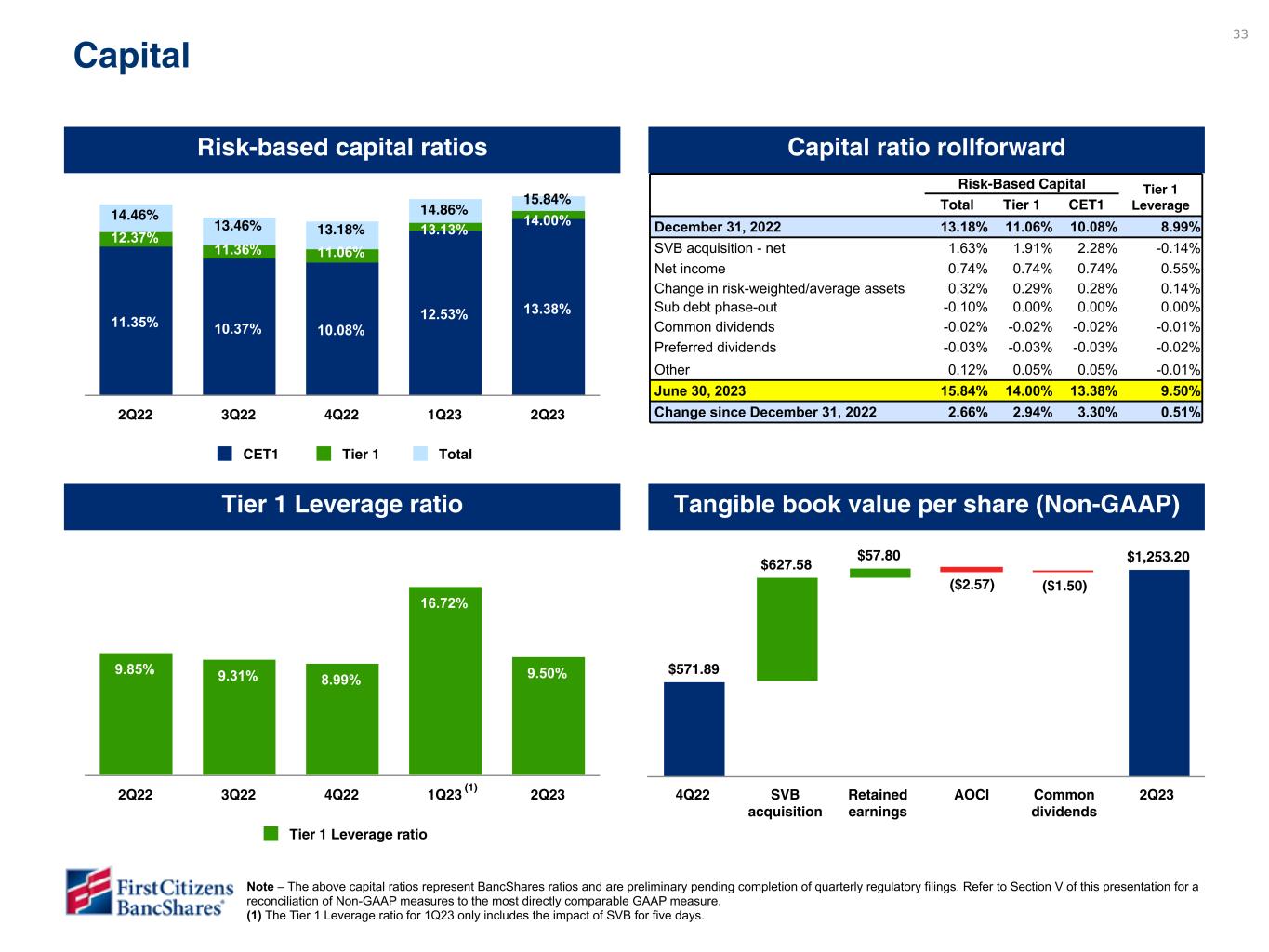 33

Capital

Risk-based capital ratios

14.46%
12.37%
11.35%

13.46%
11.36%
10.37%

13.18%
11.06%
10.08%

14.86%
13.13%
12.53%

15.84%
14.00%
13.38%

2Q22 3Q22 4Q22 1Q23 2Q23

CET1 Tier 1 Total

Capital ratio rollforward

| | Risk-Based Capital Total | Risk-Based Capital Tier 1 | Risk-Based Capital CET1 | Tier 1 Leverage |
|---|---|---|---|---|
| December 31, 2022 | 13.18% | 11.06% | 10.08% | 8.99% |
| SVB acquisition - net | 1.63% | 1.91% | 2.28% | -0.14% |
| Net income | 0.74% | 0.74% | 0.74% | 0.55% |
| Change in risk-weighted/average assets | 0.32% | 0.29% | 0.28% | 0.14% |
| Sub debt phase-out | -0.10% | 0.00% | 0.00% | 0.00% |
| Common dividends | -0.02% | -0.02% | -0.02% | -0.01% |
| Preferred dividends | -0.03% | -0.03% | -0.03% | -0.02% |
| Other | 0.12% | 0.05% | 0.05% | -0.01% |
| June 30, 2023 | 15.84% | 14.00% | 13.38% | 9.50% |
| Change since December 31, 2022 | 2.66% | 2.94% | 3.30% | 0.51% |

Tier 1 Leverage ratio

9.85% 9.31% 8.99% 16.72% 9.50%

2Q22 3Q22 4Q22 1Q23 (1) 2Q23

Tier 1 Leverage ratio

Tangible book value per share (Non-GAAP)

$571.89 $627.58 $57.80 ($2.57) ($1.50) $1,253.20

4Q22 SVB acquisition Retained earnings AOCI Common dividends 2Q23

First Citizens BancShares®

Note – The above capital ratios represent BancShares ratios and are preliminary pending completion of quarterly regulatory filings. Refer to Section V of this presentation for a reconciliation of Non-GAAP measures to the most directly comparable GAAP measure.
(1) The Tier 1 Leverage ratio for 1Q23 only includes the impact of SVB for five days.